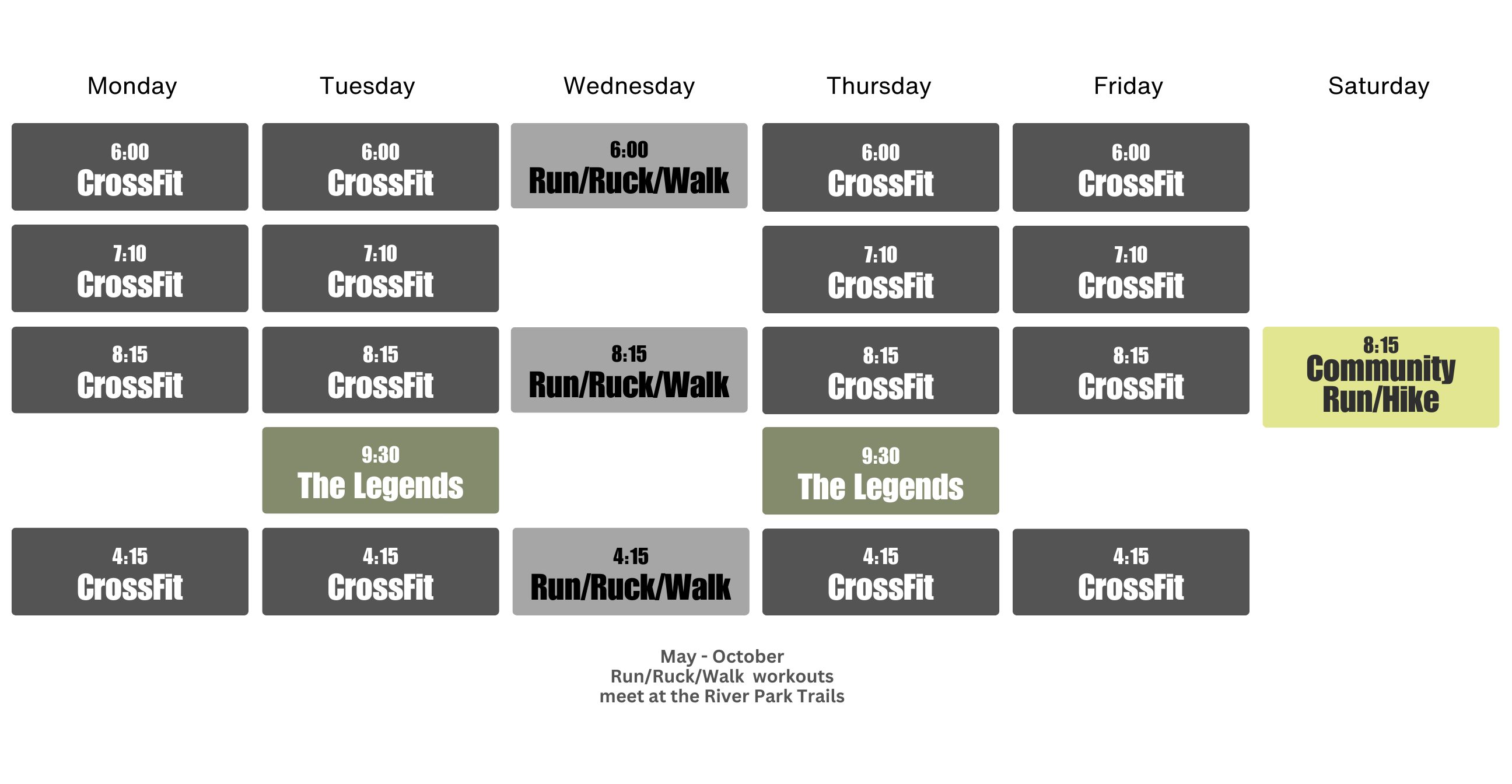 | Monday | Tuesday | Wednesday | Thursday | Friday | Saturday |
|---|---|---|---|---|---|
| 6:00 CrossFit | 6:00 CrossFit | 6:00 Run/Ruck/Walk | 6:00 CrossFit | 6:00 CrossFit | |
| 7:10 CrossFit | 7:10 CrossFit | | 7:10 CrossFit | 7:10 CrossFit | |
| 8:15 CrossFit | 8:15 CrossFit | 8:15 Run/Ruck/Walk | 8:15 CrossFit | 8:15 CrossFit | 8:15 Community Run/Hike |
| | 9:30 The Legends | | 9:30 The Legends | | |
| 4:15 CrossFit | 4:15 CrossFit | 4:15 Run/Ruck/Walk | 4:15 CrossFit | 4:15 CrossFit | |

May - October
Run/Ruck/Walk workouts
meet at the River Park Trails